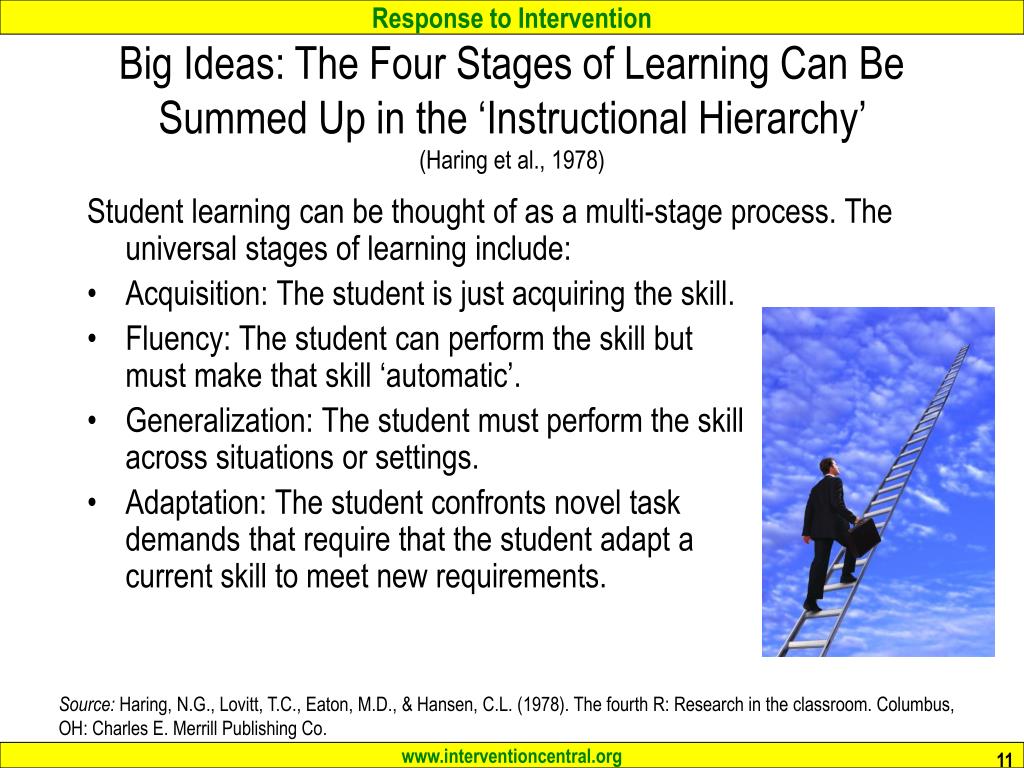 Response to Intervention

Big Ideas: The Four Stages of Learning Can Be Summed Up in the ‘Instructional Hierarchy’
(Haring et al., 1978)

Student learning can be thought of as a multi-stage process. The universal stages of learning include:
• Acquisition: The student is just acquiring the skill.
• Fluency: The student can perform the skill but must make that skill ‘automatic’.
• Generalization: The student must perform the skill across situations or settings.
• Adaptation: The student confronts novel task demands that require that the student adapt a current skill to meet new requirements.

Source: Haring, N.G., Lovitt, T.C., Eaton, M.D., & Hansen, C.L. (1978). The fourth R: Research in the classroom. Columbus, OH: Charles E. Merrill Publishing Co.

www.interventioncentral.org

11